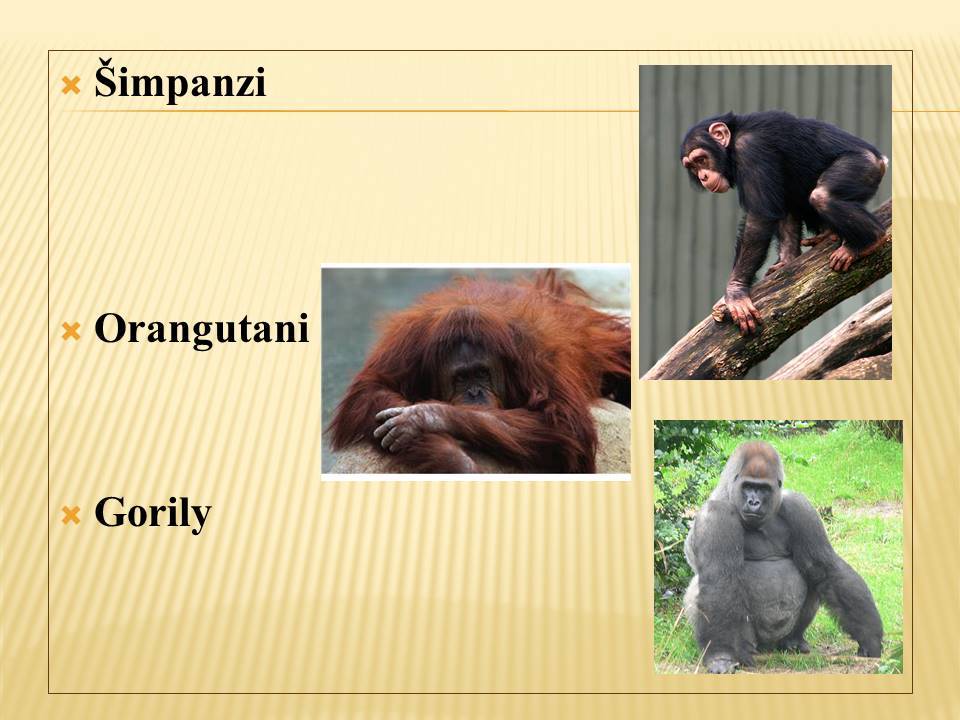 Šimpanzi

Orangutani

Gorily